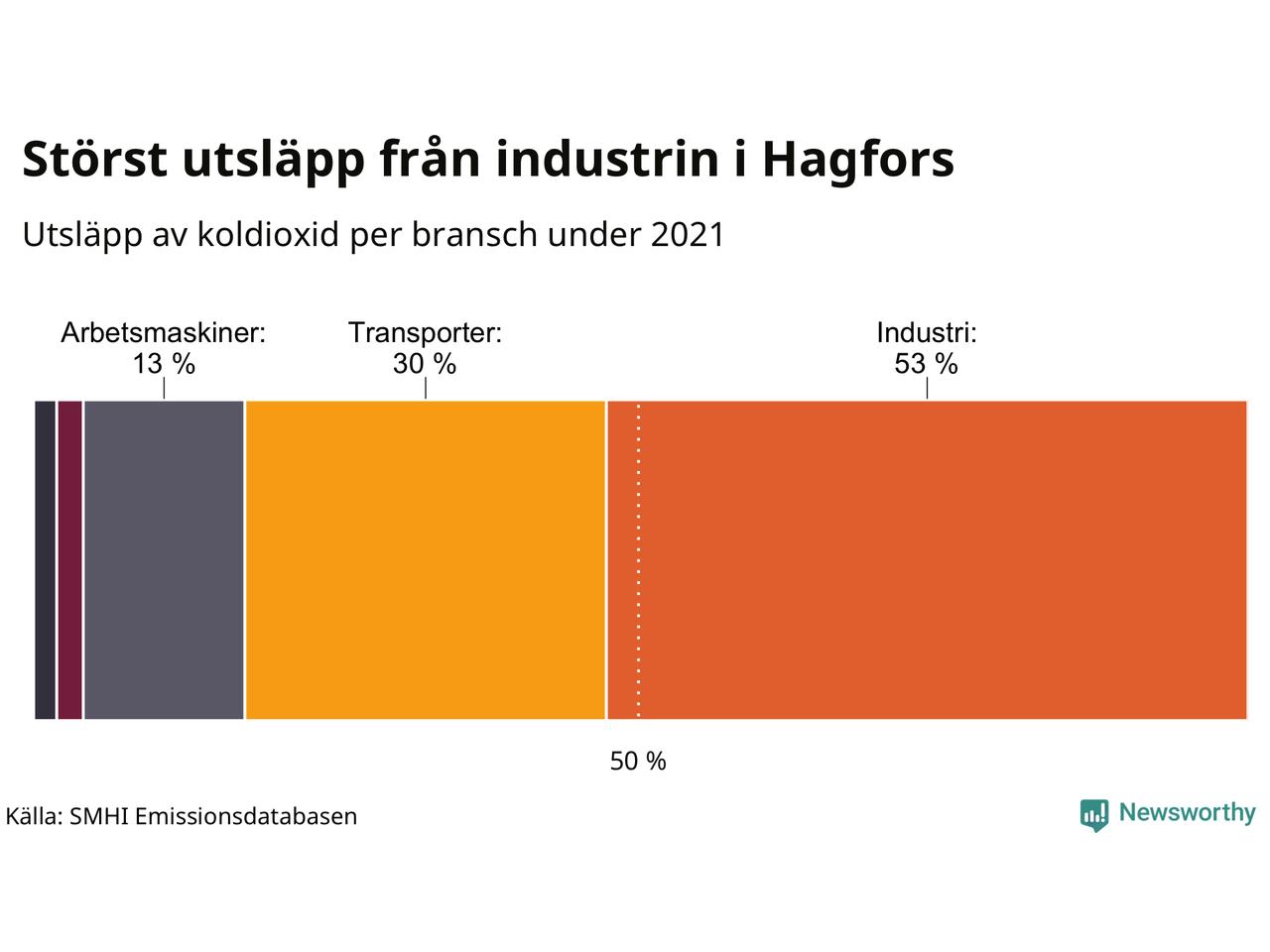 Störst utsläpp från industrin i Hagfors

Utsläpp av koldioxid per bransch under 2021

Arbetsmaskiner:
13 %

Transporter:
30 %

Industri:
53 %

50 %

Källa: SMHI Emissionsdatabasen

Newsworthy